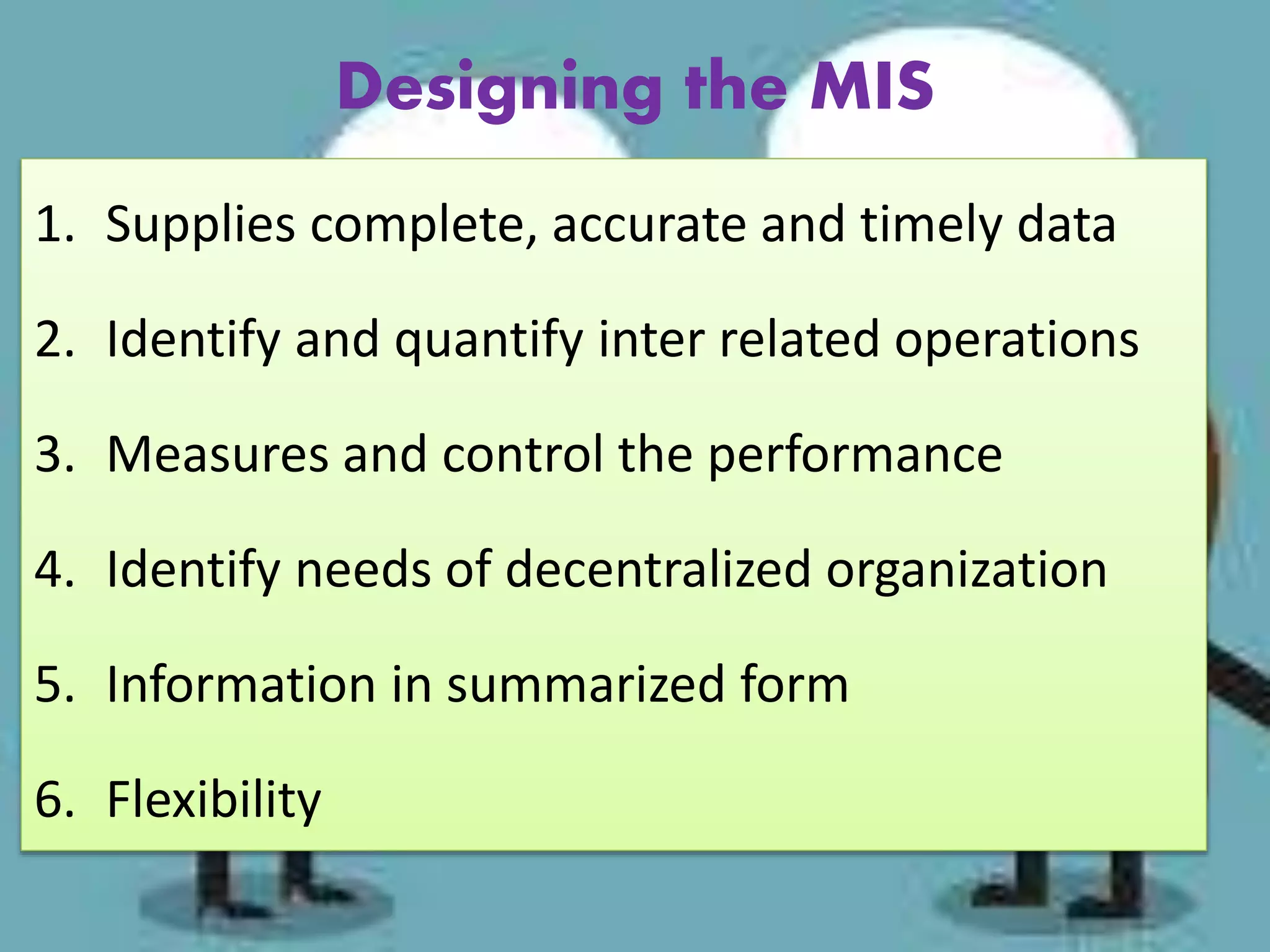 Designing the MIS

1. Supplies complete, accurate and timely data

2. Identify and quantify inter related operations

3. Measures and control the performance

4. Identify needs of decentralized organization

5. Information in summarized form

6. Flexibility